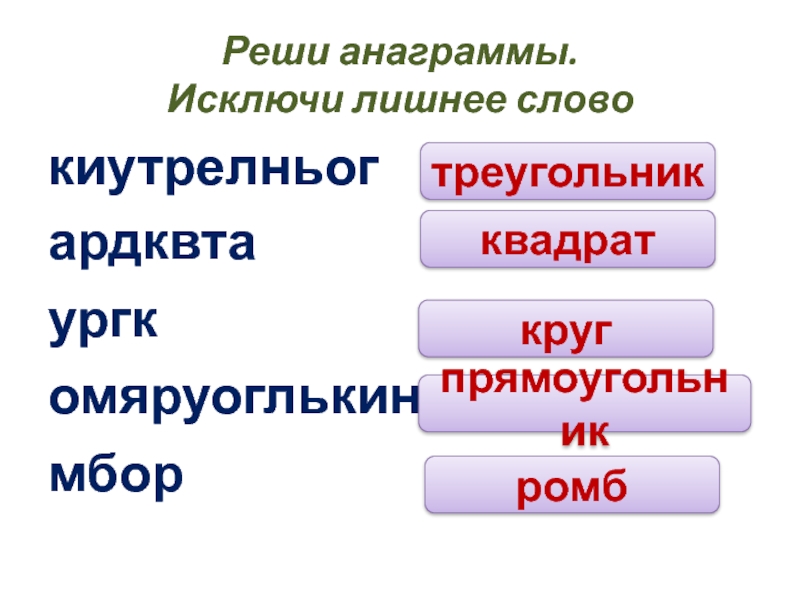 Реши анаграммы.
Исключи лишнее слово

киутрелньог
ардквта
ургк
омяруоглькин
мбор

треугольник
квадрат
круг
прямоугольник
ромб